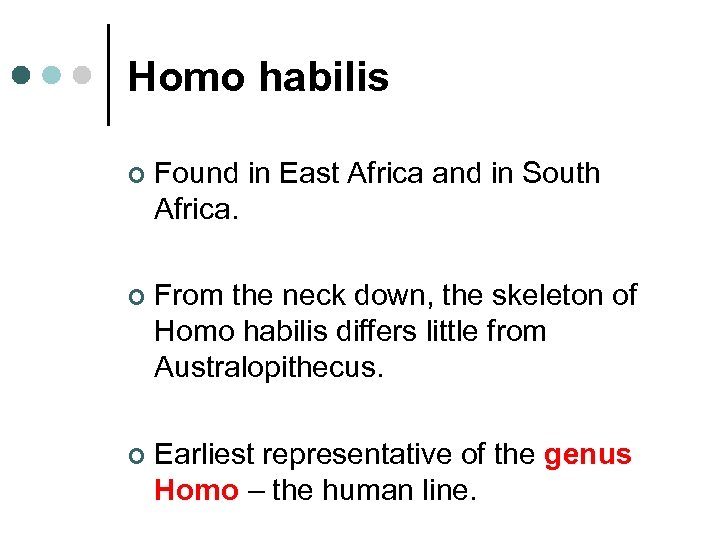 Homo habilis

Found in East Africa and in South Africa.

From the neck down, the skeleton of Homo habilis differs little from Australopithecus.

Earliest representative of the genus Homo – the human line.